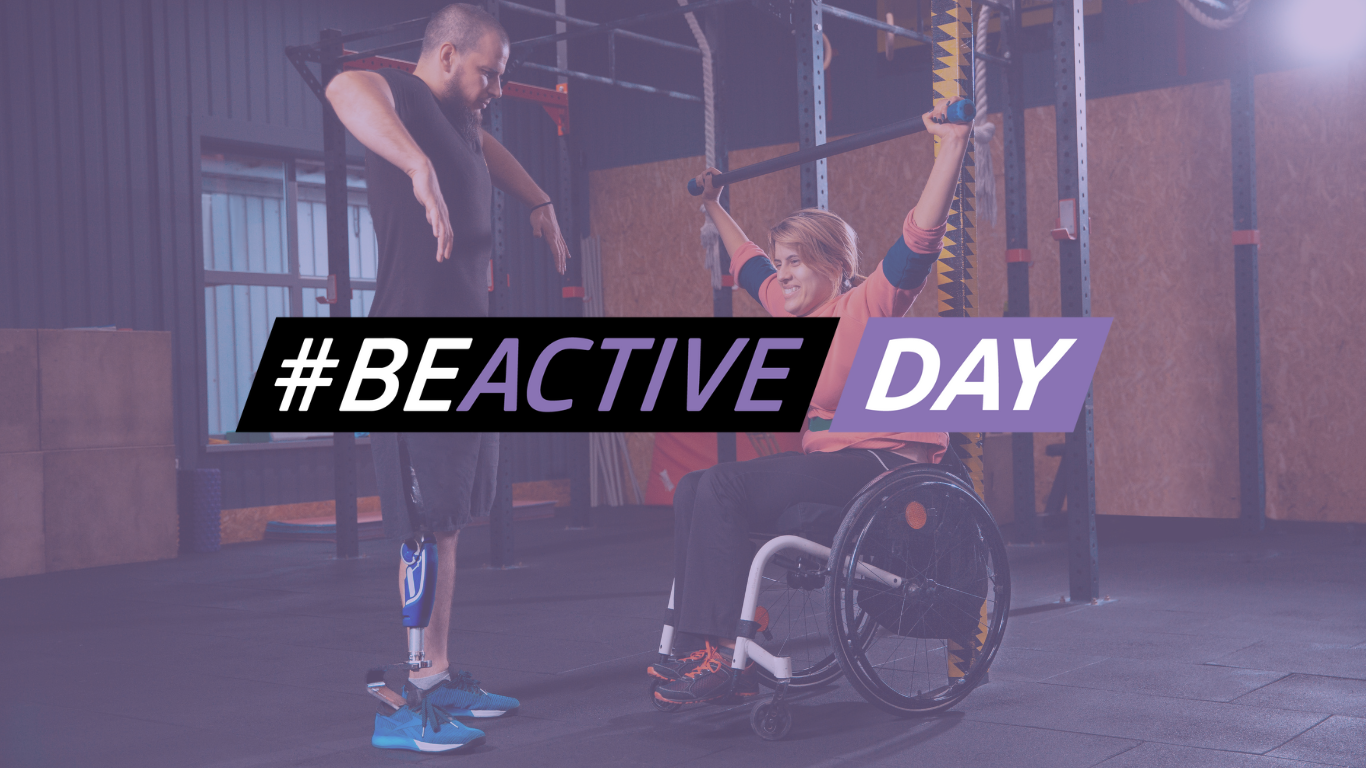 #BEACTIVE DAY